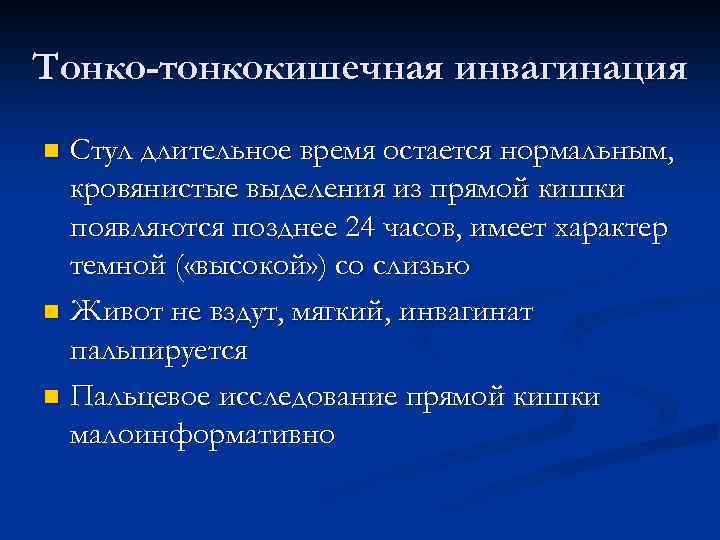 Тонко-тонкокишечная инвагинация

Стул длительное время остается нормальным, кровянистые выделения из прямой кишки появляются позднее 24 часов, имеет характер темной («высокой») со слизью

Живот не вздут, мягкий, инвагинат пальпируется

Пальцевое исследование прямой кишки малоинформативно